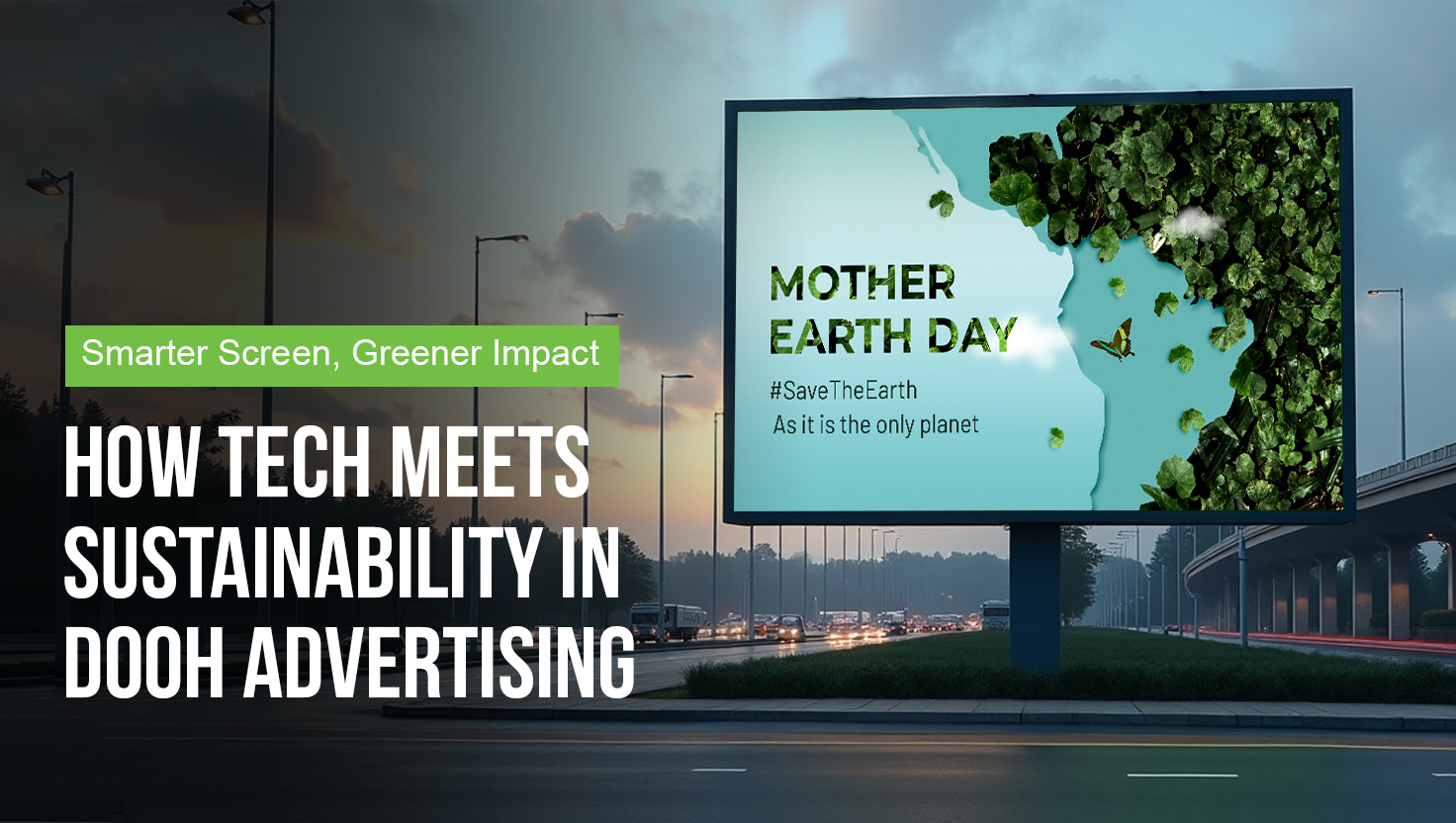 Smarter Screen, Greener Impact

HOW TECH MEETS SUSTAINABILITY IN DOOH ADVERTISING

MOTHER EARTH DAY

#SaveTheEarth
As it is the only planet